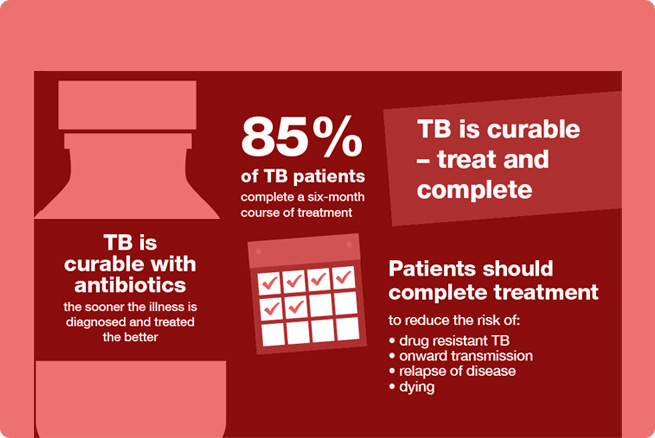 TB is curable with antibiotics
the sooner the illness is diagnosed and treated the better

85%
of TB patients
complete a six-month course of treatment

TB is curable – treat and complete

Patients should complete treatment
to reduce the risk of:
• drug resistant TB
• onward transmission
• relapse of disease
• dying